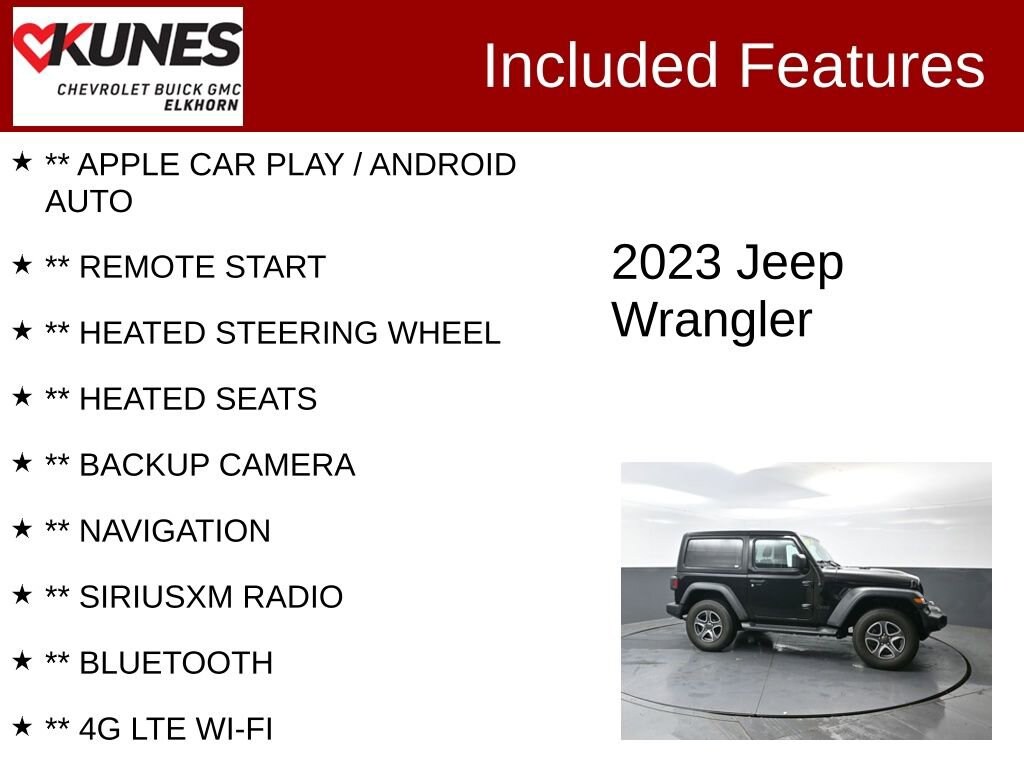 KUNES
CHEVROLET BUICK GMC
ELKHORN

Included Features

★ ** APPLE CAR PLAY / ANDROID AUTO

★ ** REMOTE START

★ ** HEATED STEERING WHEEL

★ ** HEATED SEATS

★ ** BACKUP CAMERA

★ ** NAVIGATION

★ ** SIRIUSXM RADIO

★ ** BLUETOOTH

★ ** 4G LTE WI-FI

2023 Jeep Wrangler